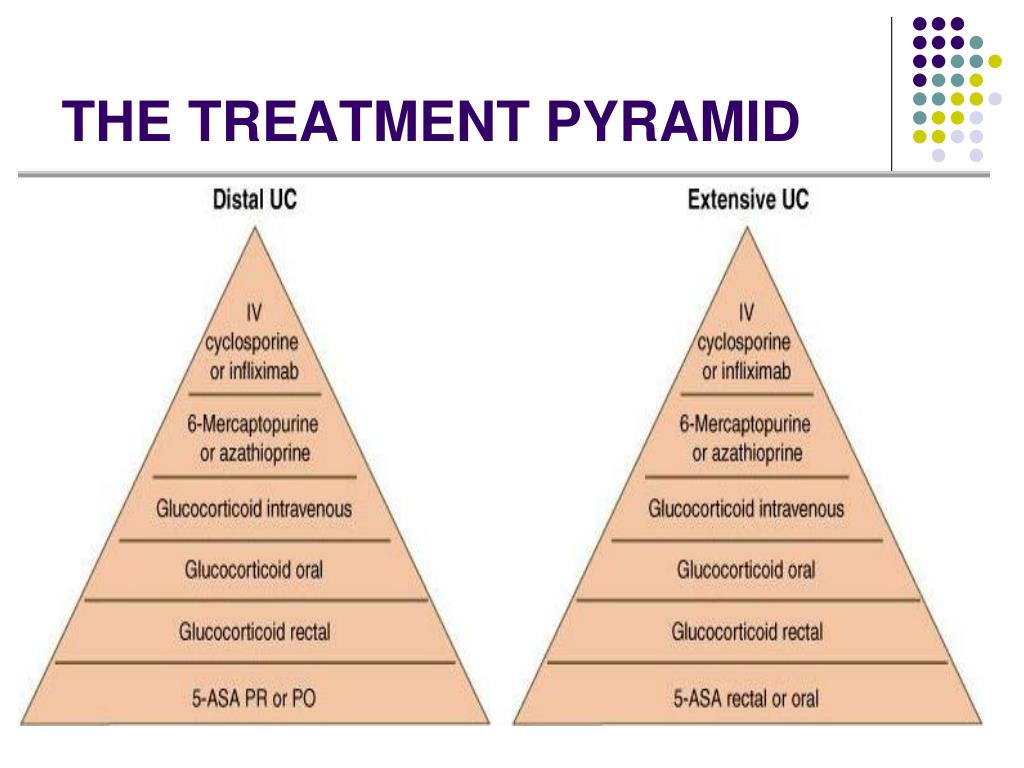 THE TREATMENT PYRAMID

Distal UC

IV cyclosporine or infliximab

6-Mercaptopurine or azathioprine

Glucocorticoid intravenous

Glucocorticoid oral

Glucocorticoid rectal

5-ASA PR or PO

Extensive UC

IV cyclosporine or infliximab

6-Mercaptopurine or azathioprine

Glucocorticoid intravenous

Glucocorticoid oral

Glucocorticoid rectal

5-ASA rectal or oral